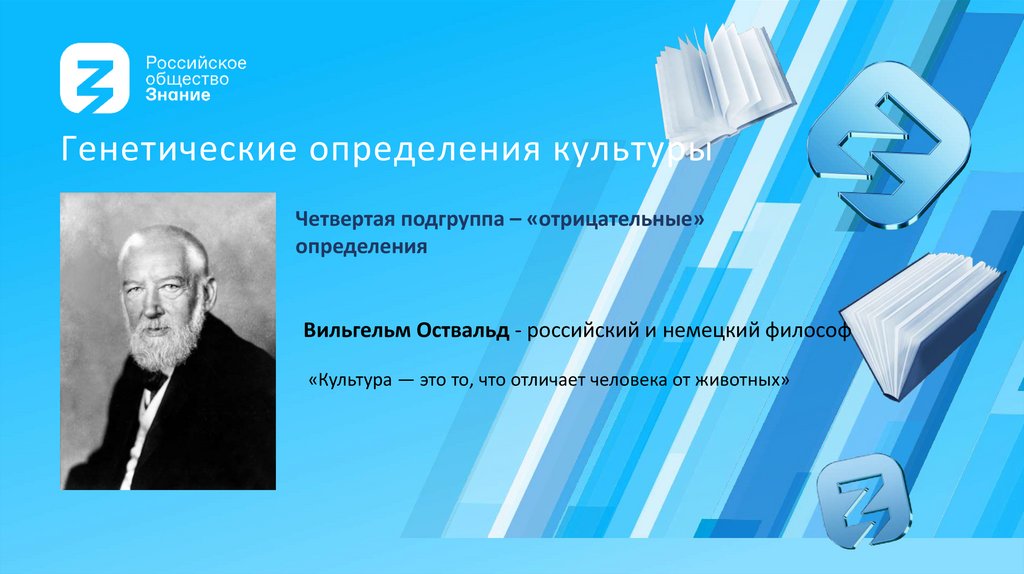 Российское общество Знание

Генетические определения культуры

Четвертая подгруппа – «отрицательные» определения

Вильгельм Оствальд - российский и немецкий философ

«Культура — это то, что отличает человека от животных»